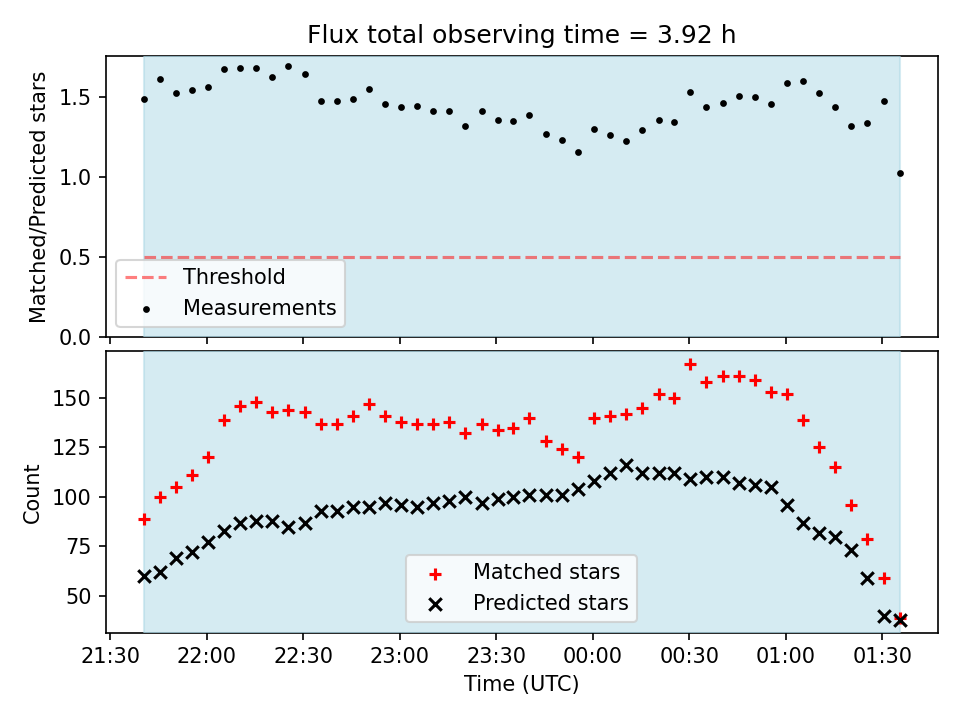 Flux total observing time = 3.92 h

Matched/Predicted stars

1.5
1.0
0.5
0.0

Threshold
Measurements

Count

150
125
100
75
50

Matched stars
Predicted stars

21:30 22:00 22:30 23:00 23:30 00:00 00:30 01:00 01:30
Time (UTC)